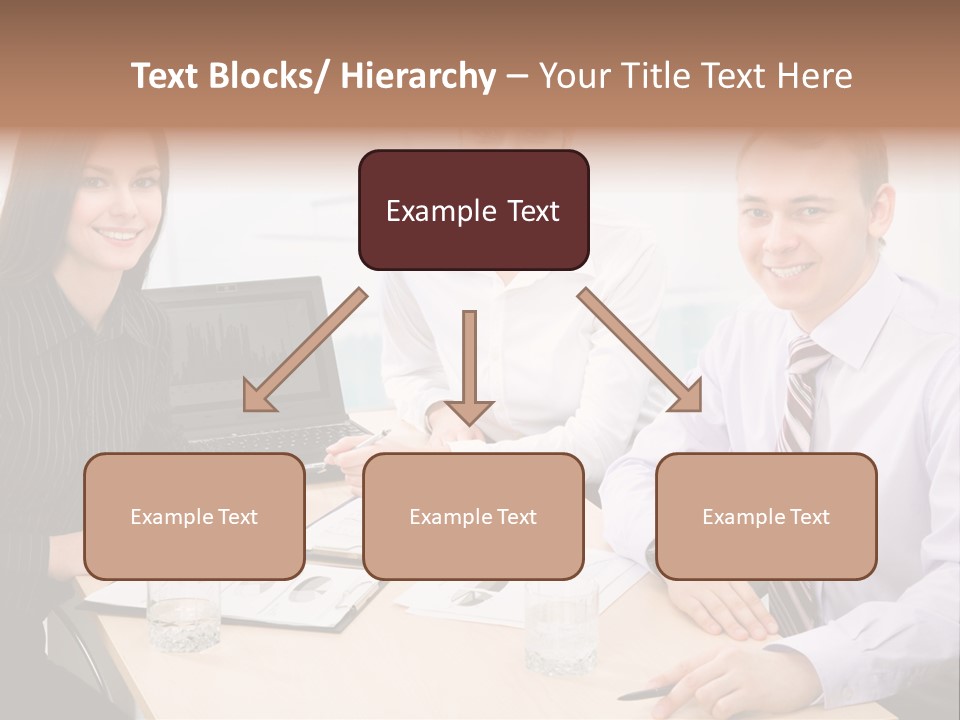 Text Blocks/ Hierarchy – Your Title Text Here

Example Text

Example Text

Example Text

Example Text